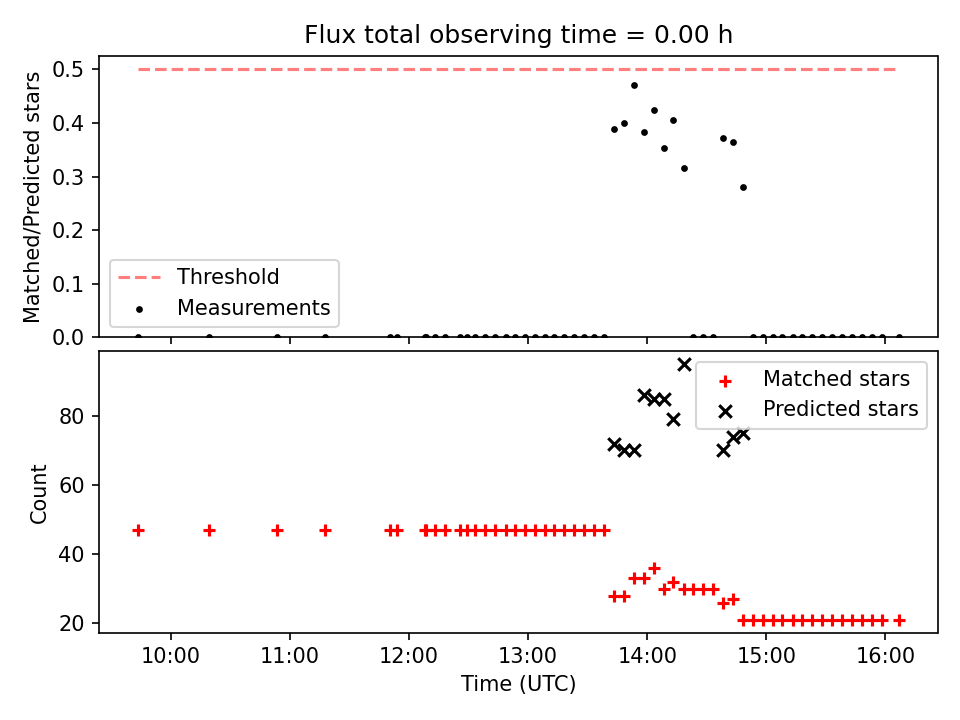 Flux total observing time = 0.00 h

Matched/Predicted stars

0.5
0.4
0.3
0.2
0.1
0.0

Threshold
Measurements

Count

80
60
40
20

Matched stars
Predicted stars

10:00
11:00
12:00
13:00
14:00
15:00
16:00

Time (UTC)